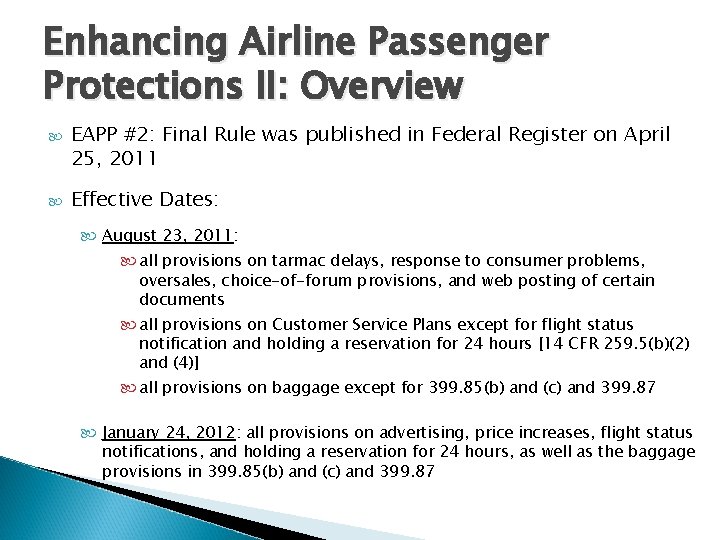 Enhancing Airline Passenger Protections II: Overview

EAPP #2: Final Rule was published in Federal Register on April 25, 2011

Effective Dates:

August 23, 2011:

all provisions on tarmac delays, response to consumer problems, oversales, choice-of-forum provisions, and web posting of certain documents

all provisions on Customer Service Plans except for flight status notification and holding a reservation for 24 hours [14 CFR 259.5(b)(2) and (4)]

all provisions on baggage except for 399.85(b) and (c) and 399.87

January 24, 2012: all provisions on advertising, price increases, flight status notifications, and holding a reservation for 24 hours, as well as the baggage provisions in 399.85(b) and (c) and 399.87